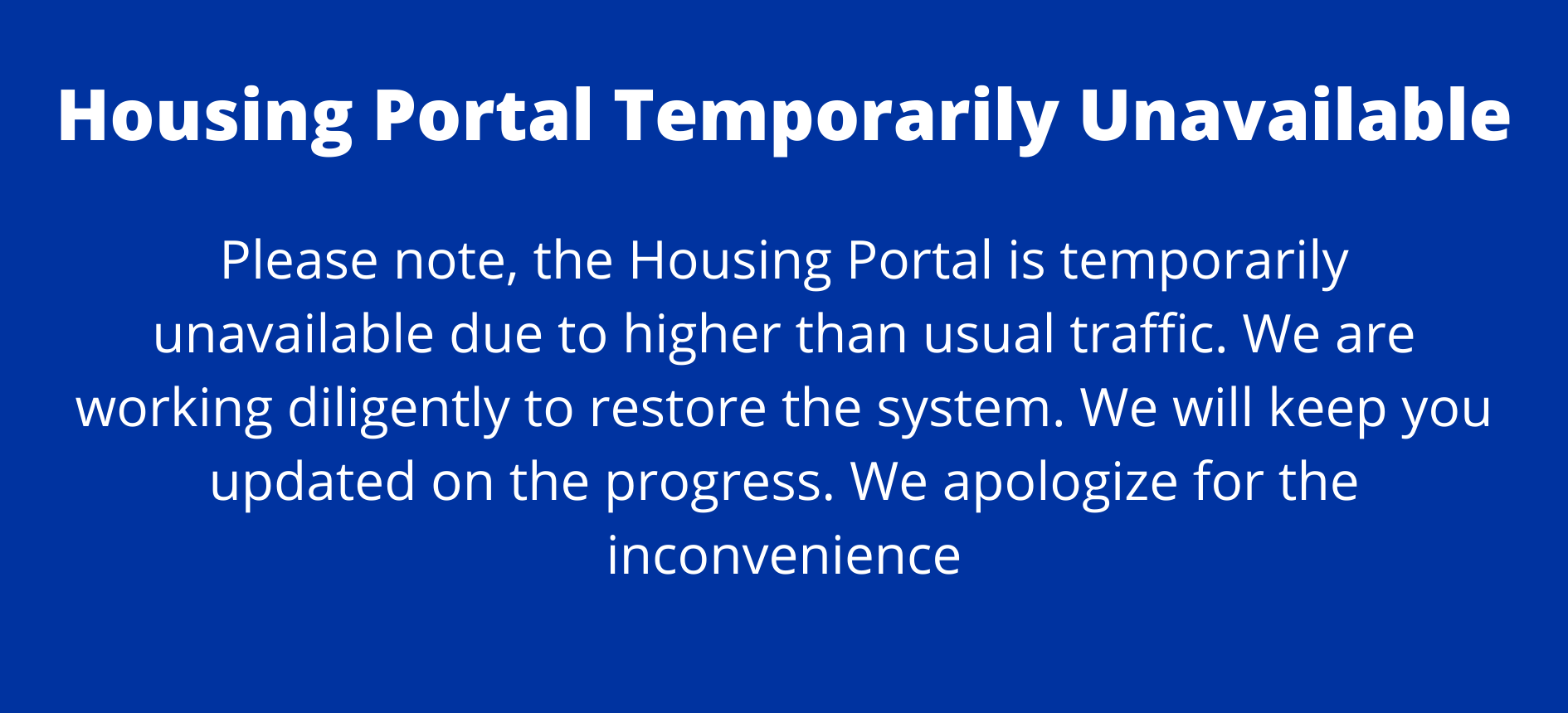 Housing Portal Temporarily Unavailable

Please note, the Housing Portal is temporarily unavailable due to higher than usual traffic. We are working diligently to restore the system. We will keep you updated on the progress. We apologize for the inconvenience